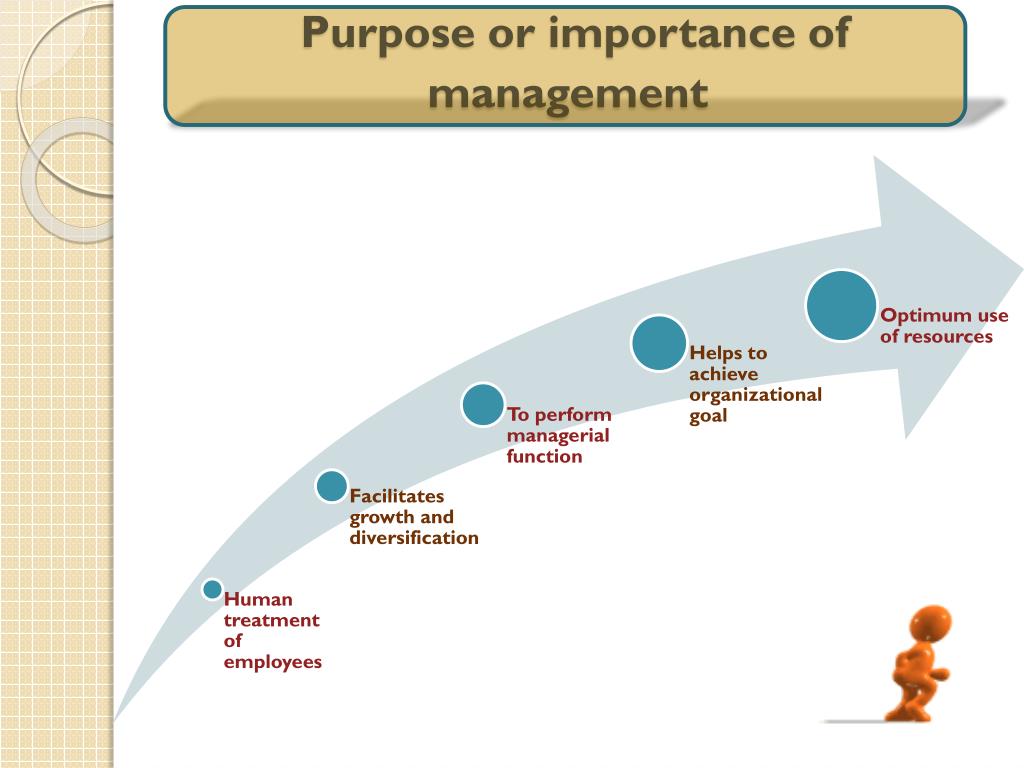 Purpose or importance of management

Human treatment of employees

Facilitates growth and diversification

To perform managerial function

Helps to achieve organizational goal

Optimum use of resources